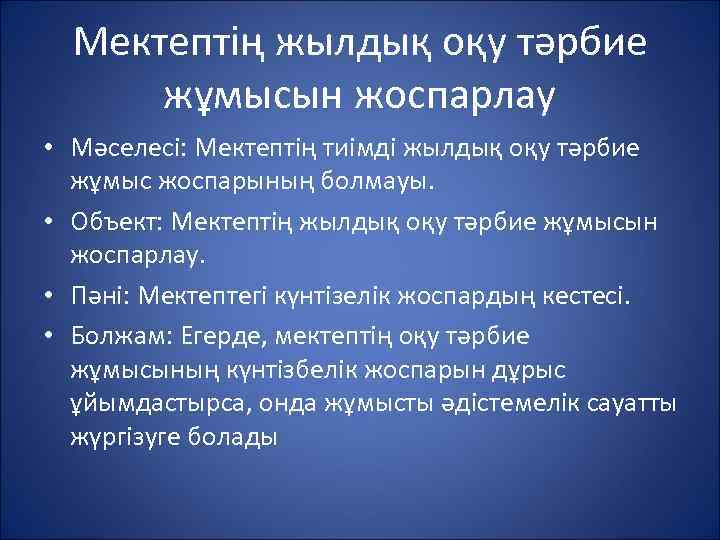 Мектептің жылдық оқу тәрбие жұмысын жоспарлау

• Мәселесі: Мектептің тиімді жылдық оқу тәрбие жұмыс жоспарының болмауы.
• Объект: Мектептің жылдық оқу тәрбие жұмысын жоспарлау.
• Пәні: Мектептегі күнтізелік жоспардың кестесі.
• Болжам: Егерде, мектептің оқу тәрбие жұмысының күнтізбелік жоспарын дұрыс ұйымдастырса, онда жұмысты әдістемелік сауатты жүргізуге болады